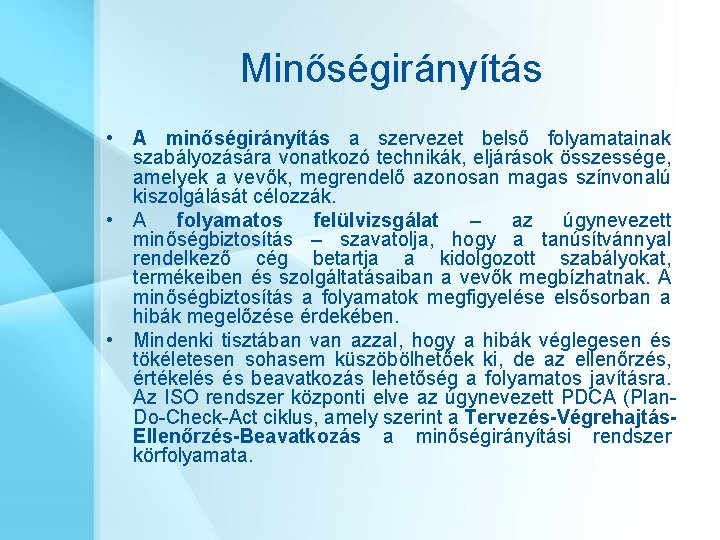 Minőségirányítás

• A minőségirányítás a szervezet belső folyamatainak szabályozására vonatkozó technikák, eljárások összessége, amelyek a vevők, megrendelő azonosan magas színvonalú kiszolgálását célozzák.
• A folyamatos felülvizsgálat – az úgynevezett minőségbiztosítás – szavatolja, hogy a tanúsítvánnyal rendelkező cég betartja a kidolgozott szabályokat, termékeiben és szolgáltatásaiban a vevők megbízhatnak. A minőségbiztosítás a folyamatok megfigyelése elsősorban a hibák megelőzése érdekében.
• Mindenki tisztában van azzal, hogy a hibák véglegesen és tökéletesen sohasem küszöbölhetőek ki, de az ellenőrzés, értékelés és beavatkozás lehetőség a folyamatos javításra. Az ISO rendszer központi elve az úgynevezett PDCA (Plan-Do-Check-Act ciklus, amely szerint a Tervezés-Végrehajtás-Ellenőrzés-Beavatkozás a minőségirányítási rendszer körfolyamata.